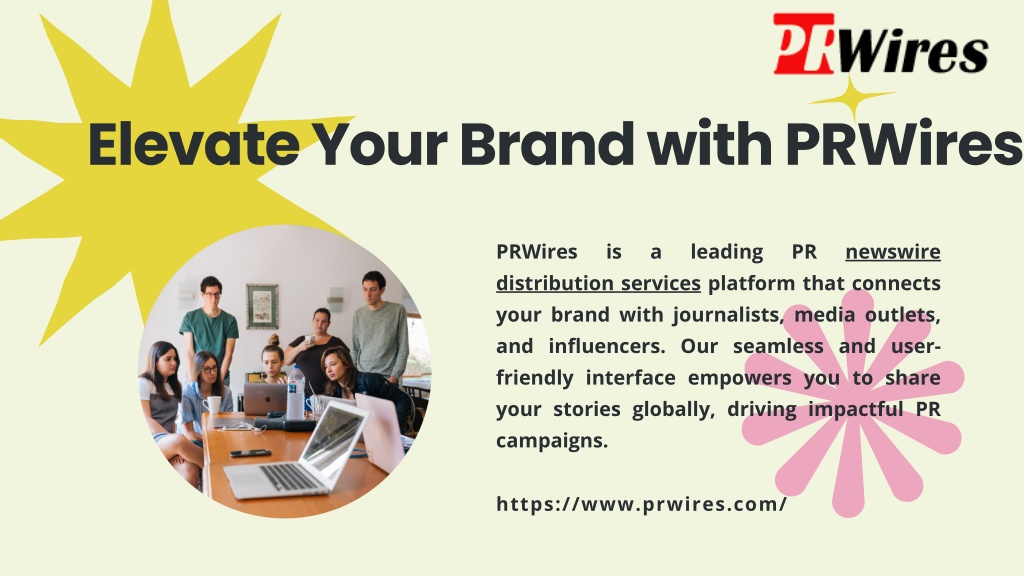 PRWires

Elevate Your Brand with PRWires

PRWires is a leading PR newswire distribution services platform that connects your brand with journalists, media outlets, and influencers. Our seamless and user-friendly interface empowers you to share your stories globally, driving impactful PR campaigns.

https://www.prwires.com/